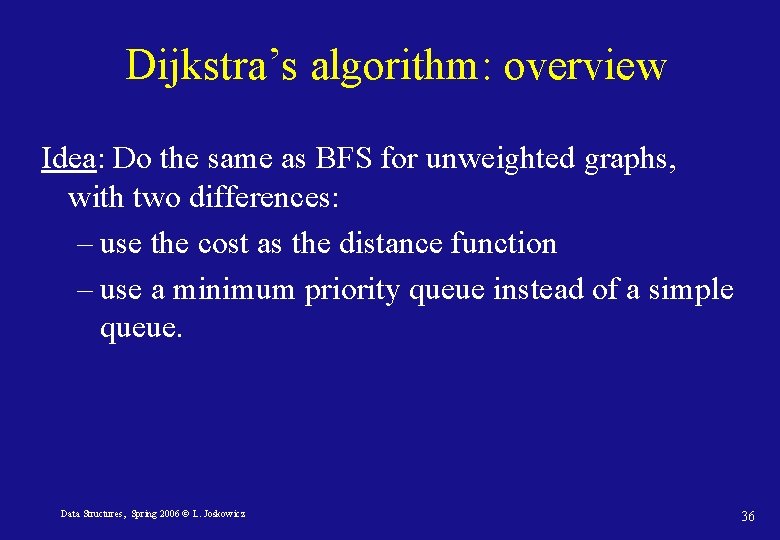 Dijkstra's algorithm: overview

Idea: Do the same as BFS for unweighted graphs, with two differences:

– use the cost as the distance function

– use a minimum priority queue instead of a simple queue.

Data Structures, Spring 2006 © L. Joskowicz

36